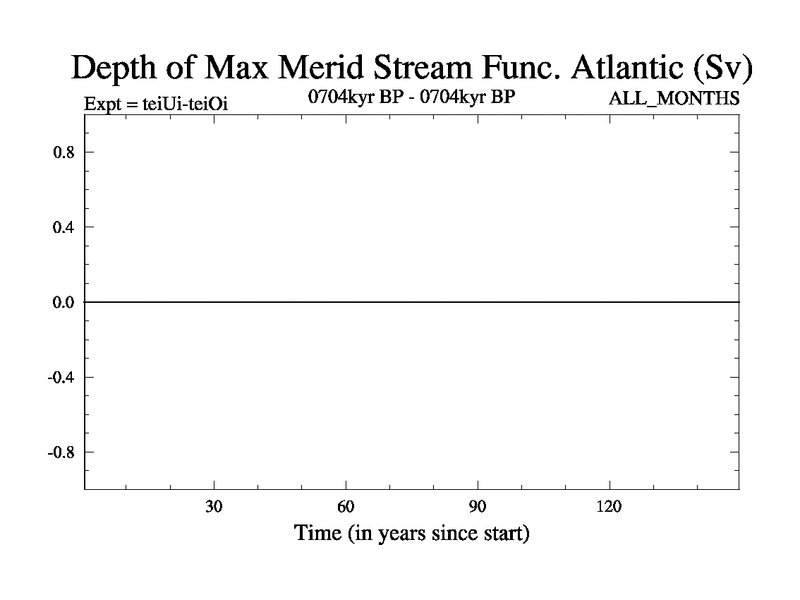 Depth of Max Merid Stream Func. Atlantic (Sv)

Expt = teiUi-teiOi

0704kyr BP - 0704kyr BP

ALL_MONTHS

0.8

0.4

0.0

-0.4

-0.8

30

60

90

120

Time (in years since start)